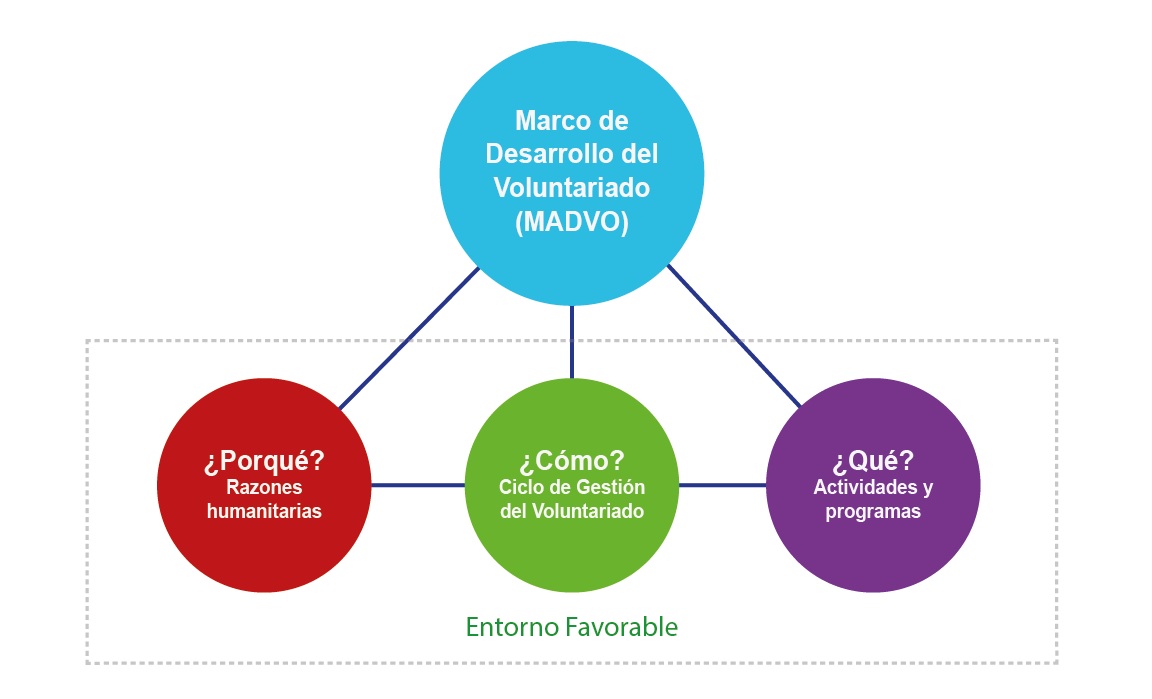 Marco de Desarrollo del Voluntariado (MADVO)

¿Porqué?
Razones humanitarias

¿Cómo?
Ciclo de Gestión del Voluntariado

¿Qué?
Actividades y programas

Entorno Favorable